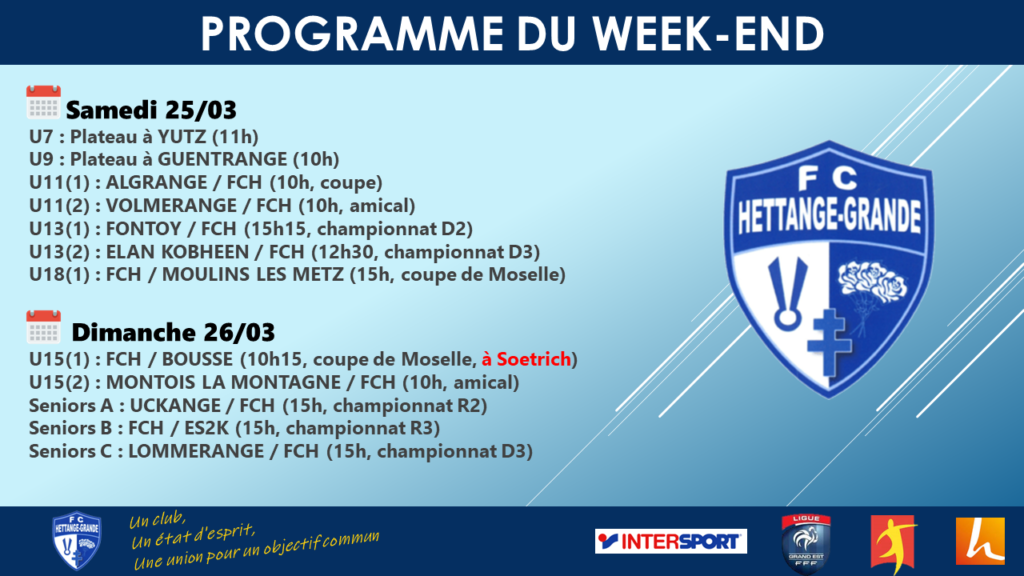 PROGRAMME DU WEEK-END

Samedi 25/03
U7 : Plateau à YUTZ (11h)
U9 : Plateau à GUENTRANGE (10h)
U11(1) : ALGRANGE / FCH (10h, coupe)
U11(2) : VOLMERANGE / FCH (10h, amical)
U13(1) : FONTOY / FCH (15h15, championnat D2)
U13(2) : ELAN KOBHEEN / FCH (12h30, championnat D3)
U18(1) : FCH / MOULINS LES METZ (15h, coupe de Moselle)

Dimanche 26/03
U15(1) : FCH / BOUSSE (10h15, coupe de Moselle, à Soetrich)
U15(2) : MONTOIS LA MONTAGNE / FCH (10h, amical)
Seniors A : UCKANGE / FCH (15h, championnat R2)
Seniors B : FCH / ES2K (15h, championnat R3)
Seniors C : LOMMERANGE / FCH (15h, championnat D3)

FC HETTANGE-GRANDE

FC HETTANGE-GRANDE
Un club,
Un état d'esprit,
Une union pour un objectif commun

INTERSPORT
LIGUE GRAND EST FFF